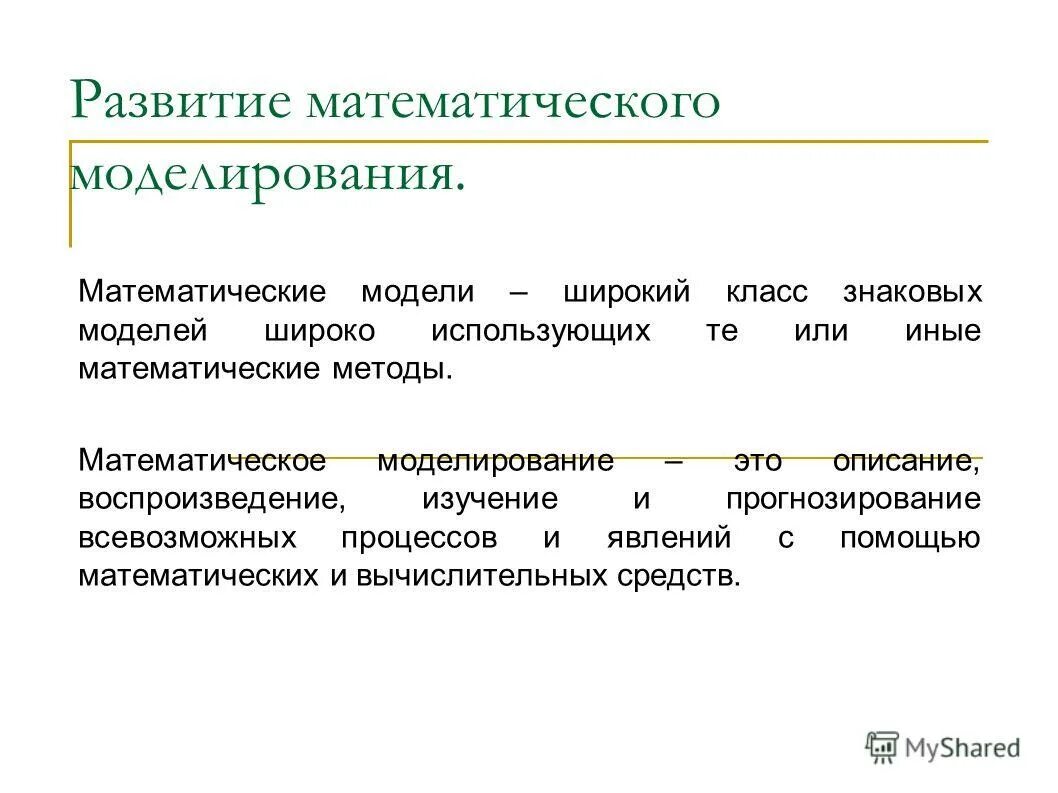 Развитие математического моделирования.

Математические модели – широкий класс знаковых моделей широко использующих те или иные математические методы.

Математическое моделирование – это описание, воспроизведение, изучение и прогнозирование всевозможных процессов и явлений с помощью математических и вычислительных средств.

MyShared